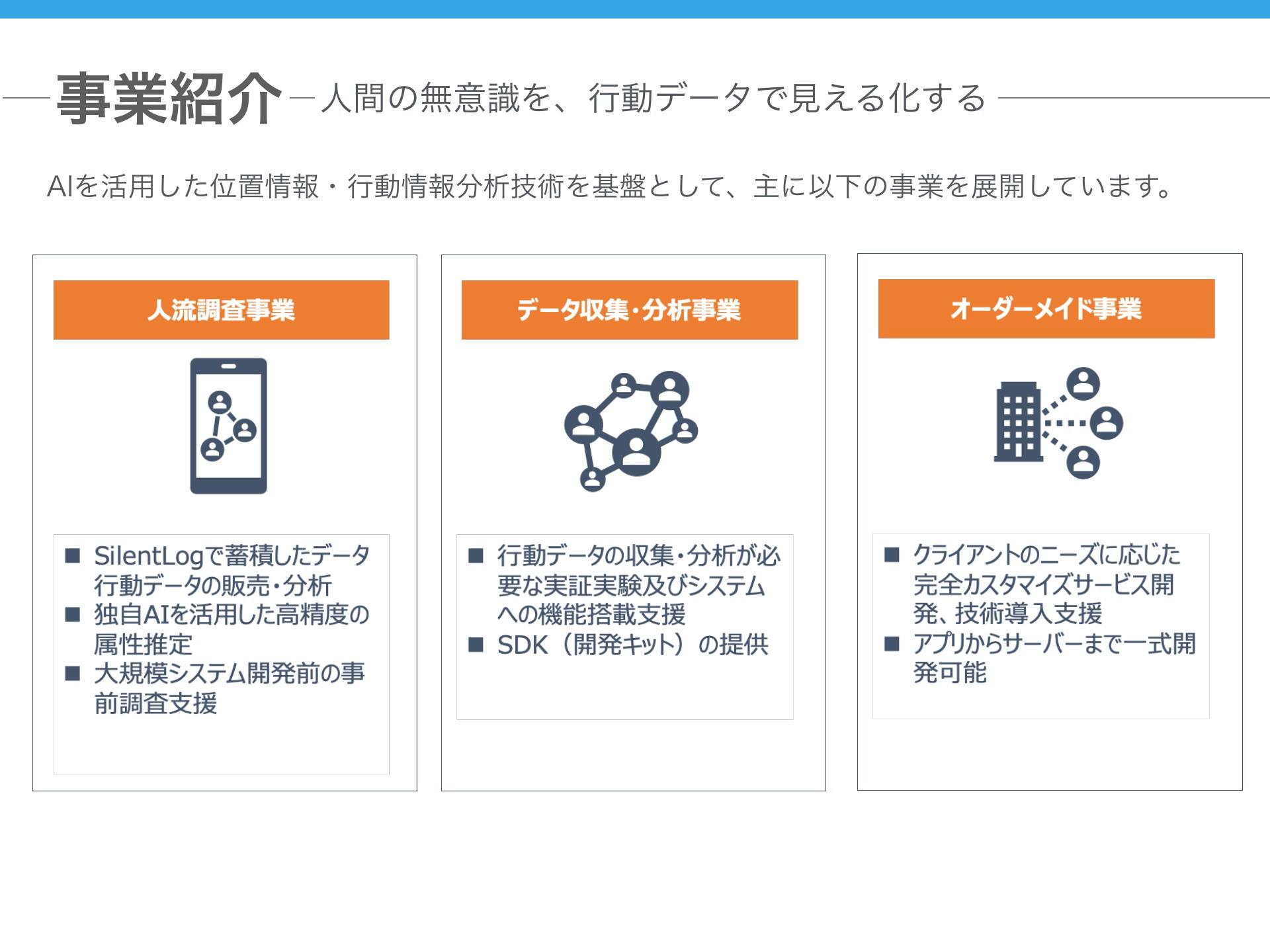 事業紹介 人間の無意識を、行動データで見える化する

AIを活用した位置情報・行動情報分析技術を基盤として、主に以下の事業を展開しています。

人流調査事業

■ SilentLogで蓄積したデータ行動データの販売・分析
■ 独自AIを活用した高精度の属性推定
■ 大規模システム開発前の事前調査支援

データ収集・分析事業

■ 行動データの収集・分析が必要な実証実験及びシステムへの機能搭載支援
■ SDK（開発キット）の提供

オーダーメイド事業

■ クライアントのニーズに応じた完全カスタマイズサービス開発、技術導入支援
■ アプリからサーバーまで一式開発可能